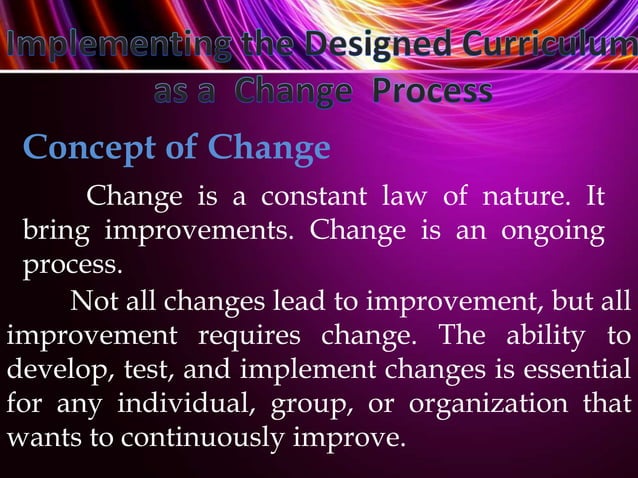 Implementing the Designed Curriculum as a Change Process

Concept of Change

Change is a constant law of nature. It bring improvements. Change is an ongoing process.

Not all changes lead to improvement, but all improvement requires change. The ability to develop, test, and implement changes is essential for any individual, group, or organization that wants to continuously improve.